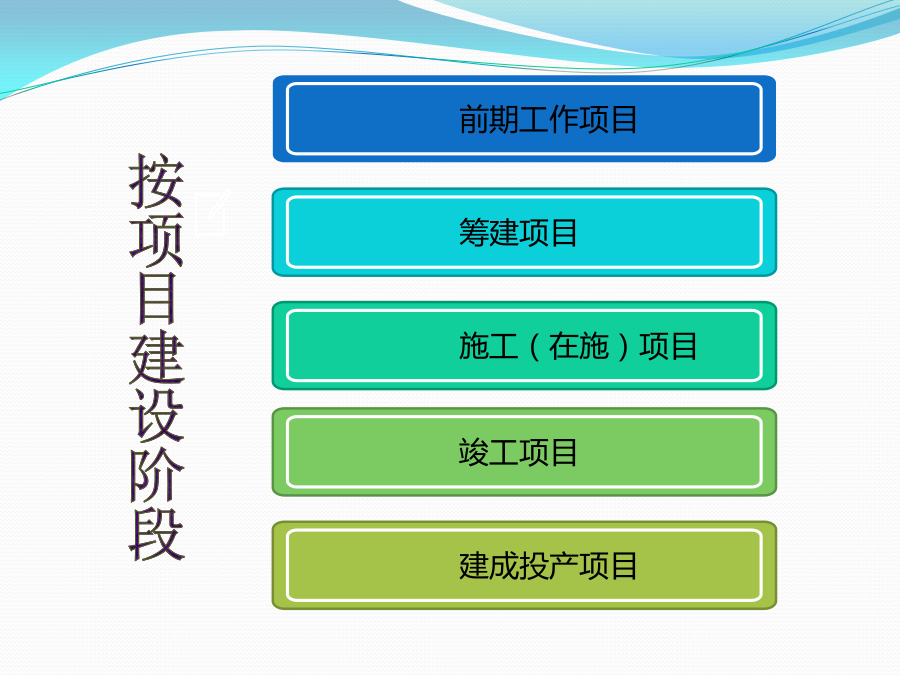 按项目建设阶段

前期工作项目

筹建项目

施工（在施）项目

竣工项目

建成投产项目